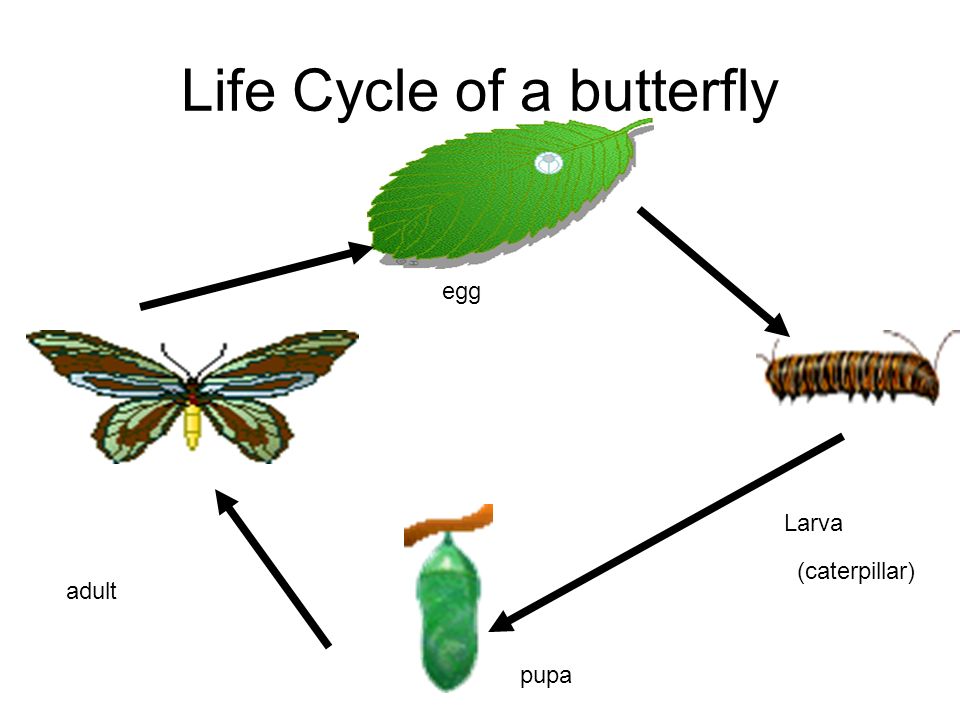 Life Cycle of a butterfly

egg

Larva

(caterpillar)

pupa

adult